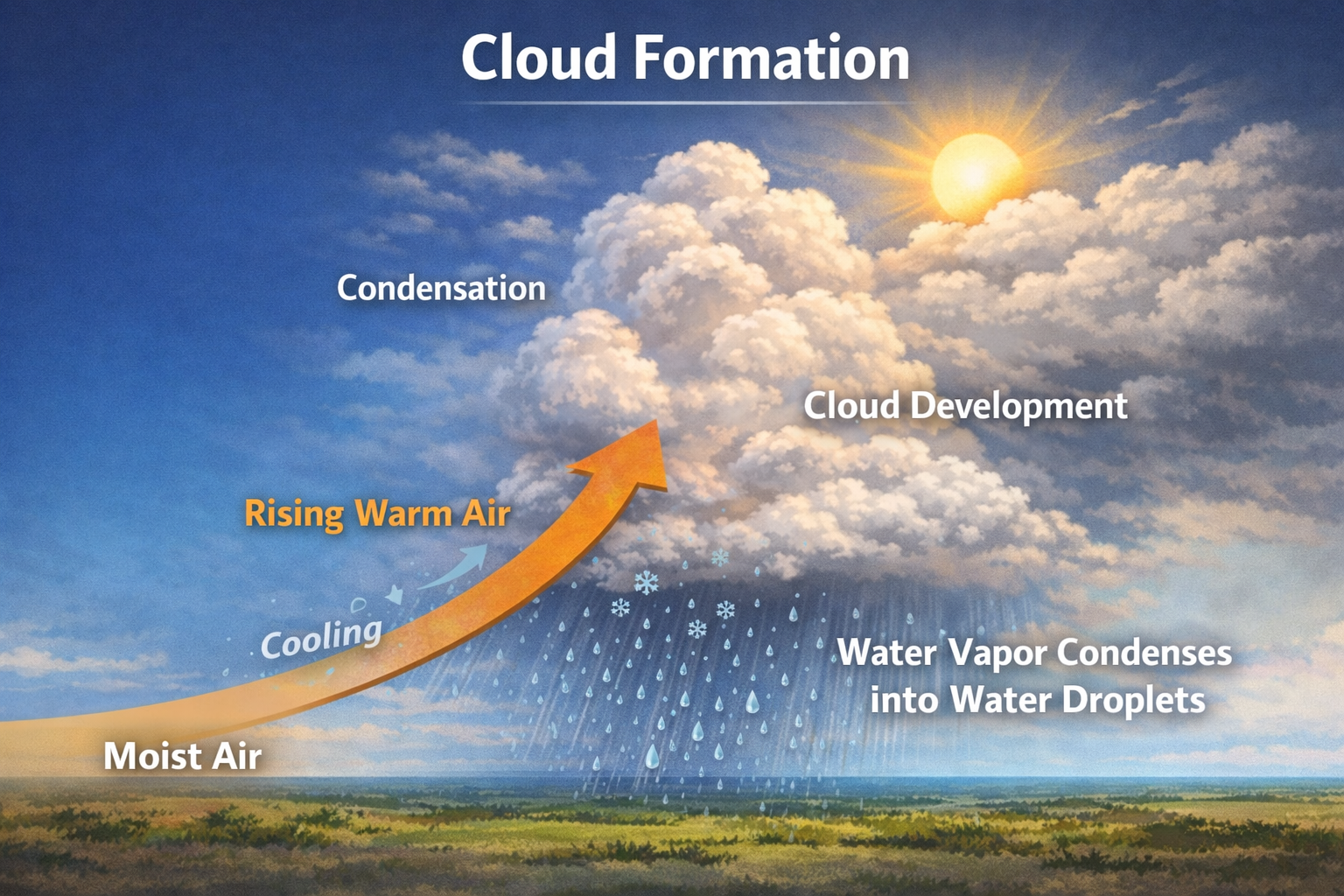 Cloud Formation

Condensation

Cloud Development

Rising Warm Air

Cooling

Water Vapor Condenses into Water Droplets

Moist Air